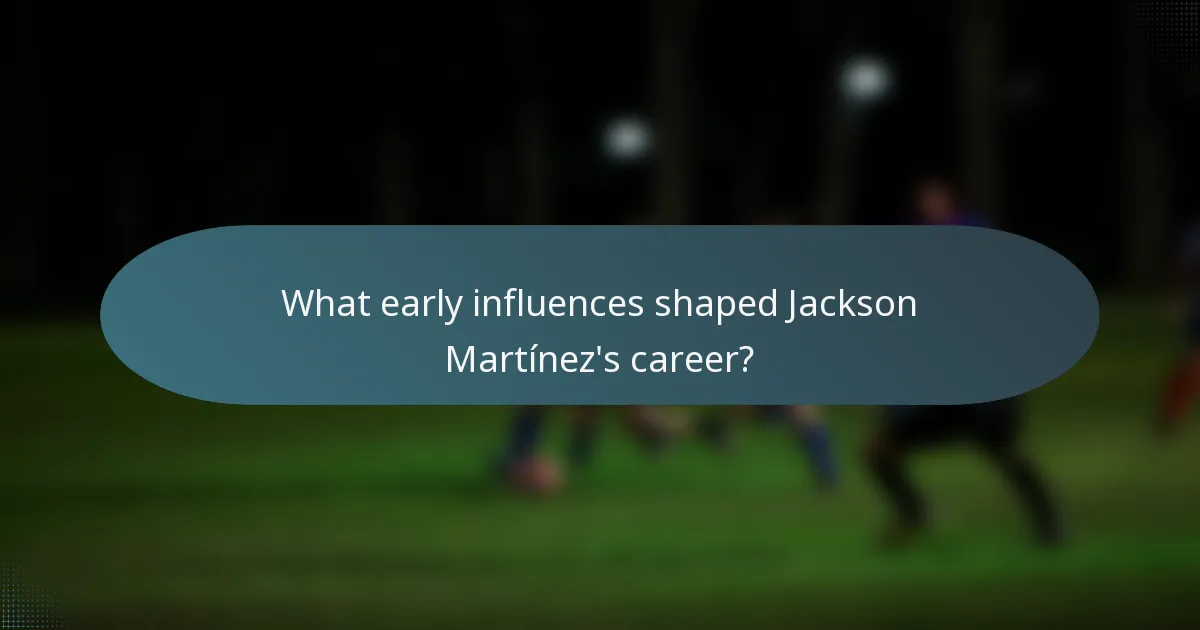 What early influences shaped Jackson Martínez's career?